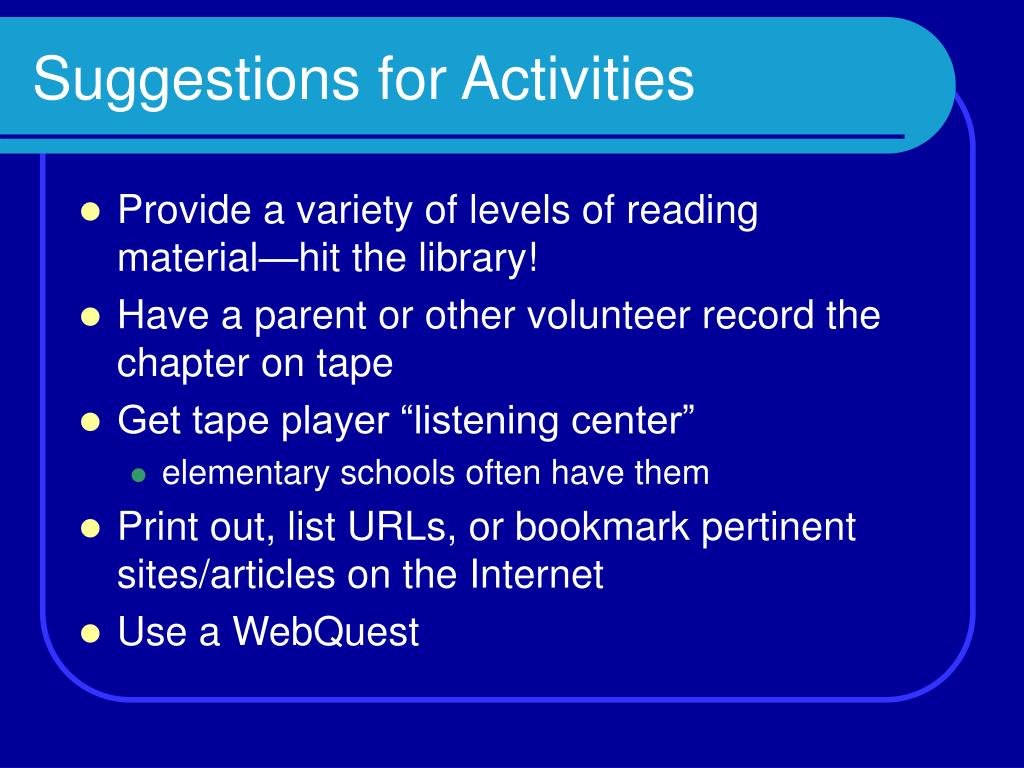 Suggestions for Activities

- Provide a variety of levels of reading material—hit the library!
- Have a parent or other volunteer record the chapter on tape
- Get tape player “listening center”
  - elementary schools often have them
- Print out, list URLs, or bookmark pertinent sites/articles on the Internet
- Use a WebQuest